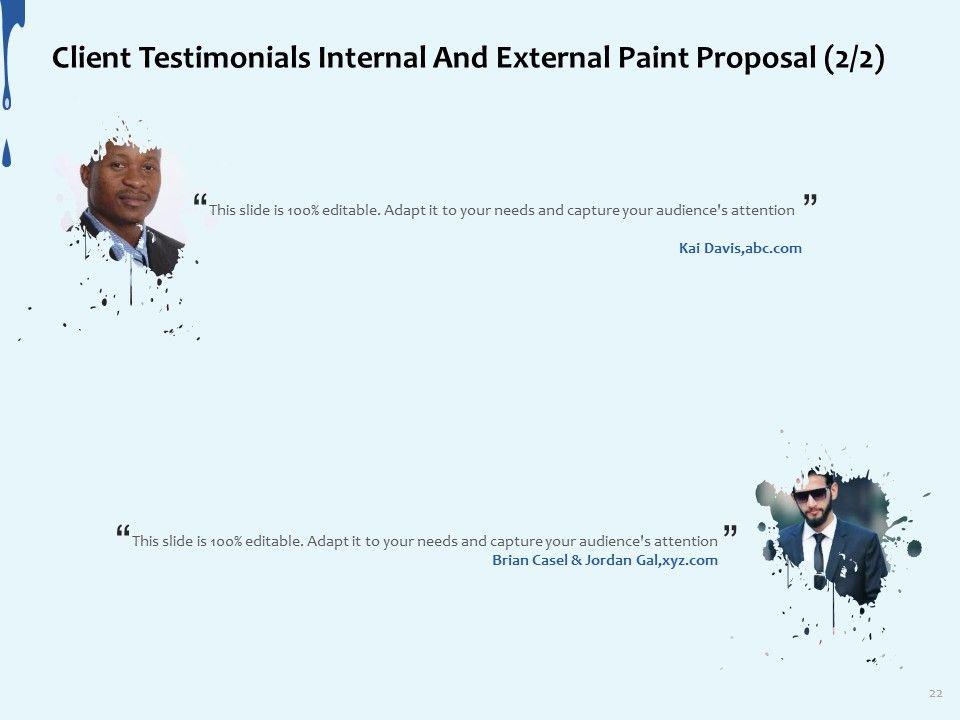 Client Testimonials Internal And External Paint Proposal (2/2)

“This slide is 100% editable. Adapt it to your needs and capture your audience's attention ”

Kai Davis,abc.com

“This slide is 100% editable. Adapt it to your needs and capture your audience's attention ”

Brian Casel & Jordan Gal,xyz.com

22